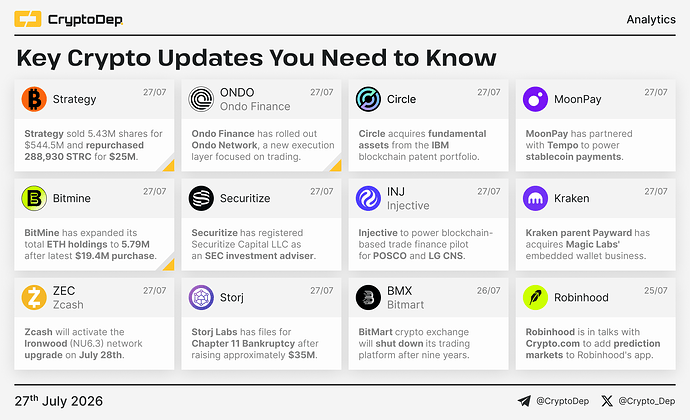 CryptoDep

Analytics

Key Crypto Updates You Need to Know

Strategy 27/07
Strategy sold 5.43M shares for $544.5M and repurchased 288,930 STRC for $25M.

ONDO
Ondo Finance 27/07
Ondo Finance has rolled out Ondo Network, a new execution layer focused on trading.

Circle 27/07
Circle acquires fundamental assets from the IBM blockchain patent portfolio.

MoonPay 27/07
MoonPay has partnered with Tempo to power stablecoin payments.

Bitmine 27/07
BitMine has expanded its total ETH holdings to 5.79M after latest $19.4M purchase.

Securitize 27/07
Securitize has registered Securitize Capital LLC as an SEC investment adviser.

INJ
Injective 27/07
Injective to power blockchain-based trade finance pilot for POSCO and LG CNS.

Kraken 27/07
Kraken parent Payward has acquires Magic Labs' embedded wallet business.

ZEC
Zcash 27/07
Zcash will activate the Ironwood (NU6.3) network upgrade on July 28th.

Storj 27/07
Storj Labs has files for Chapter 11 Bankruptcy after raising approximately $35M.

BMX
Bitmart 26/07
BitMart crypto exchange will shut down its trading platform after nine years.

Robinhood 25/07
Robinhood is in talks with Crypto.com to add prediction markets to Robinhood's app.

27$^{th}$ July 2026

@CryptoDep @Crypto_Dep